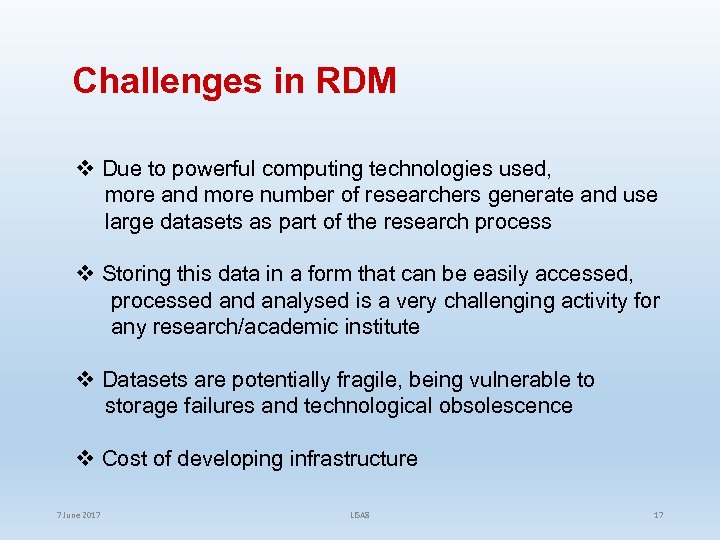 Challenges in RDM

❖ Due to powerful computing technologies used, more and more number of researchers generate and use large datasets as part of the research process

❖ Storing this data in a form that can be easily accessed, processed and analysed is a very challenging activity for any research/academic institute

❖ Datasets are potentially fragile, being vulnerable to storage failures and technological obsolescence

❖ Cost of developing infrastructure

7 June 2017

LISAS

17